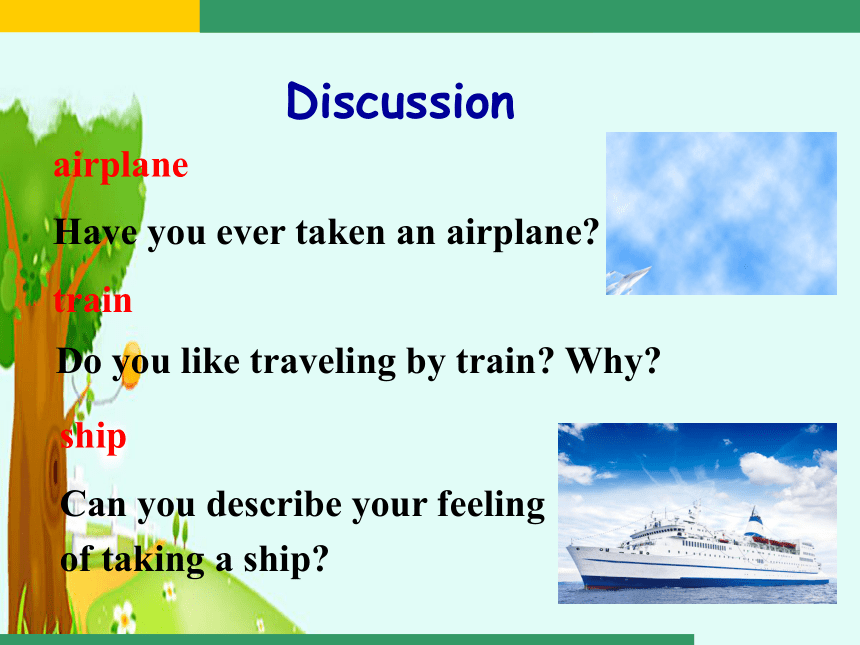 Discussion

airplane

Have you ever taken an airplane?

train

Do you like traveling by train? Why?

ship

Can you describe your feeling of taking a ship?